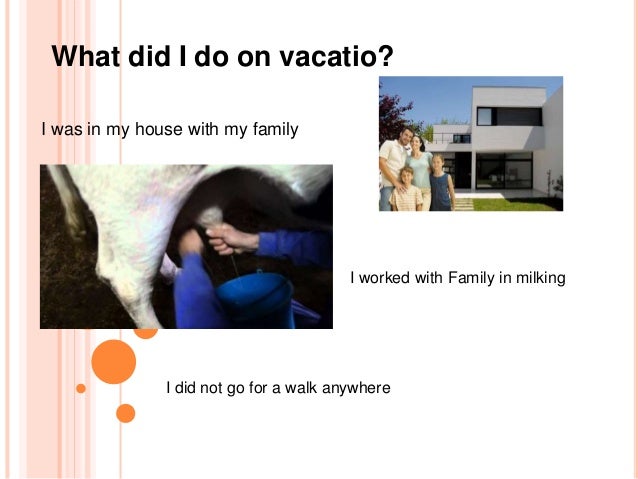 What did I do on vacatio?

I was in my house with my family

I worked with Family in milking

I did not go for a walk anywhere